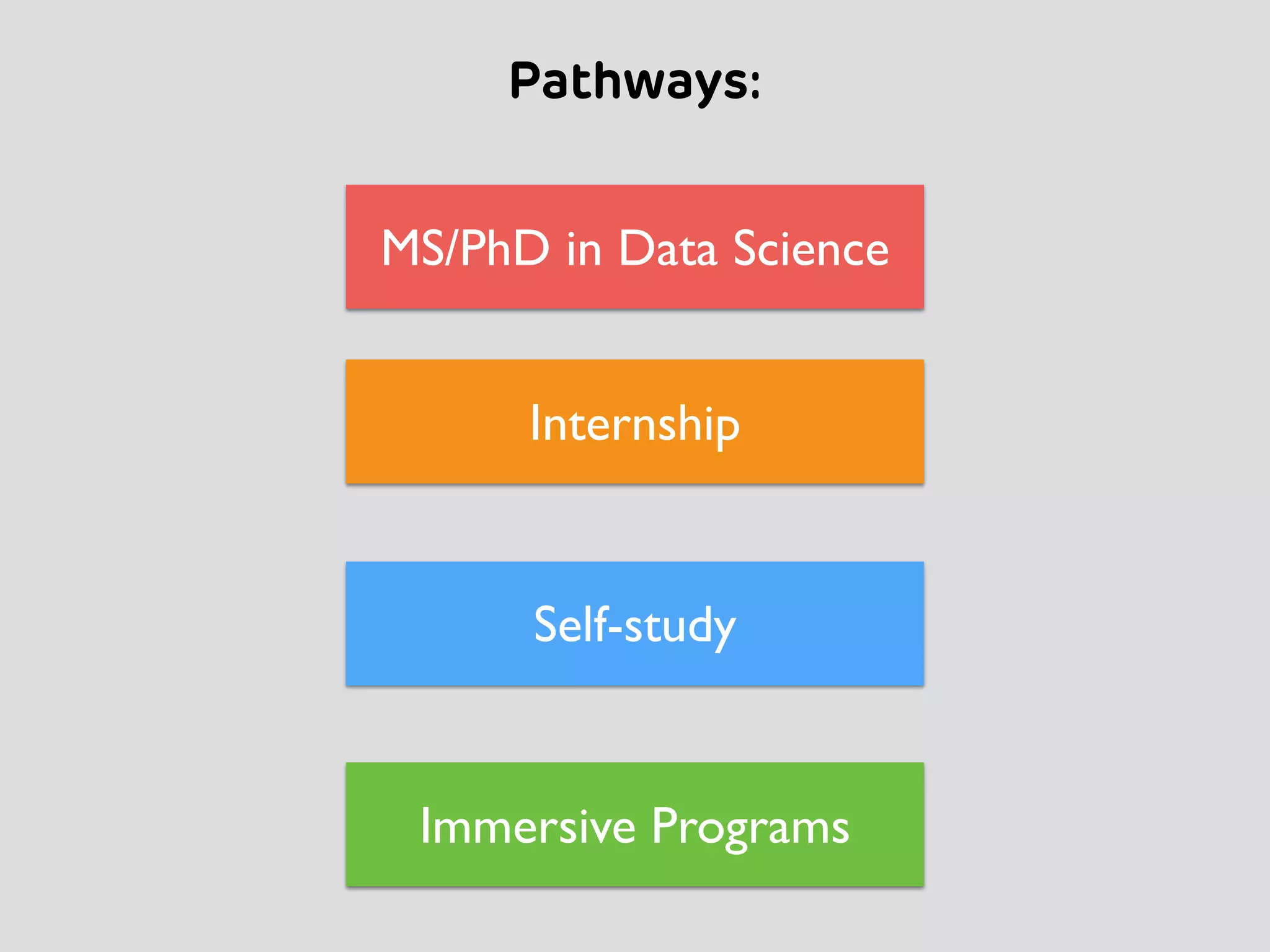 Pathways:

MS/PhD in Data Science

Internship

Self-study

Immersive Programs